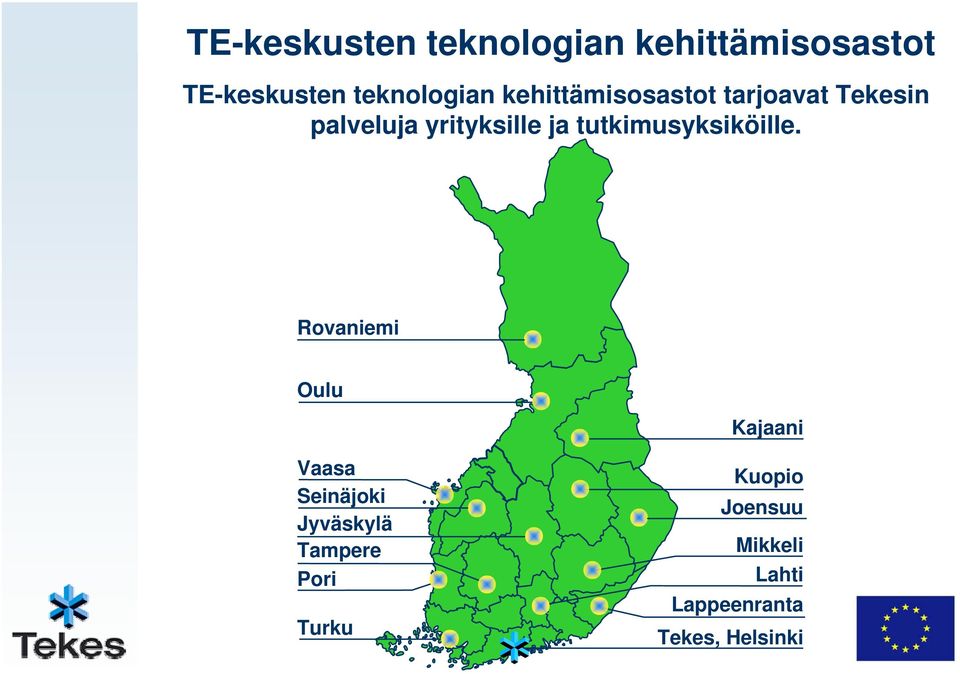 TE-keskusten teknologian kehittämisosastot

TE-keskusten teknologian kehittämisosastot tarjoavat Tekesin palveluja yrityksille ja tutkimusyksiköille.

Rovaniemi

Oulu

Vaasa

Seinäjoki

Jyväskylä

Tampere

Pori

Turku

Kajaani

Kuopio

Joensuu

Mikkeli

Lahti

Lappeenranta

Tekes, Helsinki

Tekes